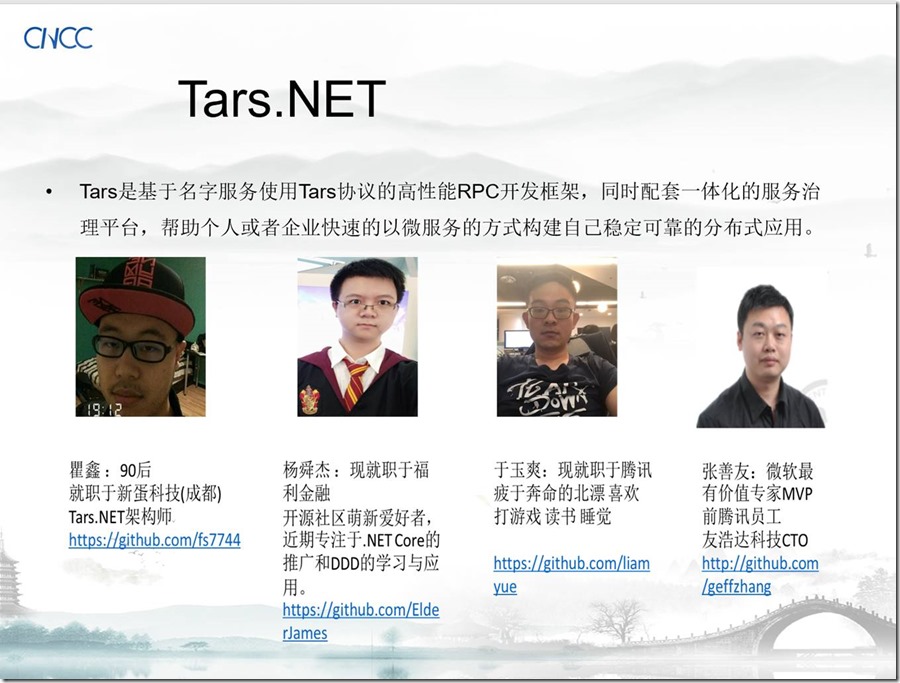 CNCC

Tars.NET

• Tars是基于名字服务使用Tars协议的高性能RPC开发框架，同时配套一体化的服务治理平台，帮助个人或者企业快速的以微服务的方式构建自己稳定可靠的分布式应用。

19:12

瞿鑫：90后
就职于新蛋科技(成都)
Tars.NET架构师
https://github.com/fs7744

杨舜杰：现就职于福利金融
开源社区萌新爱好者，近期专注于.NET Core的推广和DDD的学习与应用。
https://github.com/ElderJames

于玉爽：现就职于腾讯
疲于奔命的北漂 喜欢打游戏 读书 睡觉
https://github.com/liamyue

张善友：微软最有价值专家MVP
前腾讯员工
友浩达科技CTO
http://github.com/geffzhang